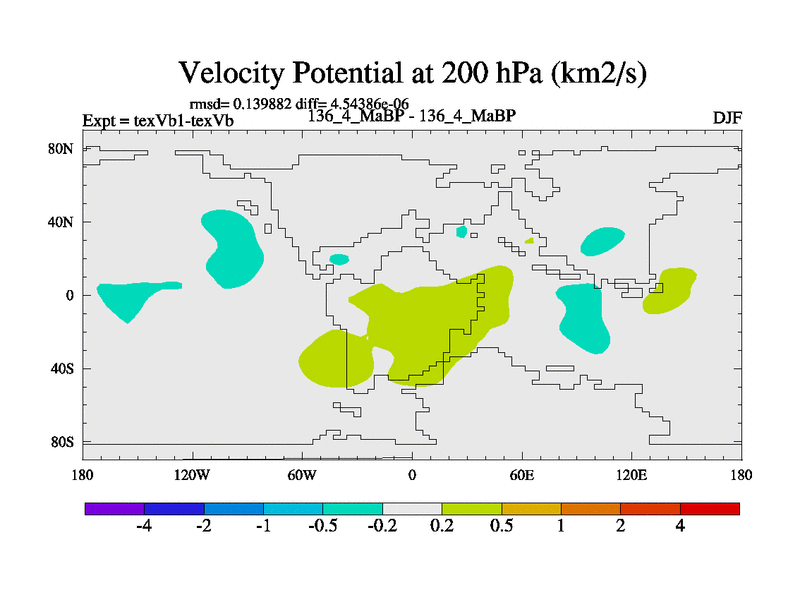 Velocity Potential at 200 hPa (km2/s)

rmsd= 0.139882 diff= 4.54386e-06

Expt = texVb1-texVb

136_4_MaBP - 136_4_MaBP

DJF

80N
40N
0
40S
80S

180
120W
60W
0
60E
120E
180

-4
-2
-1
-0.5
-0.2
0.2
0.5
1
2
4